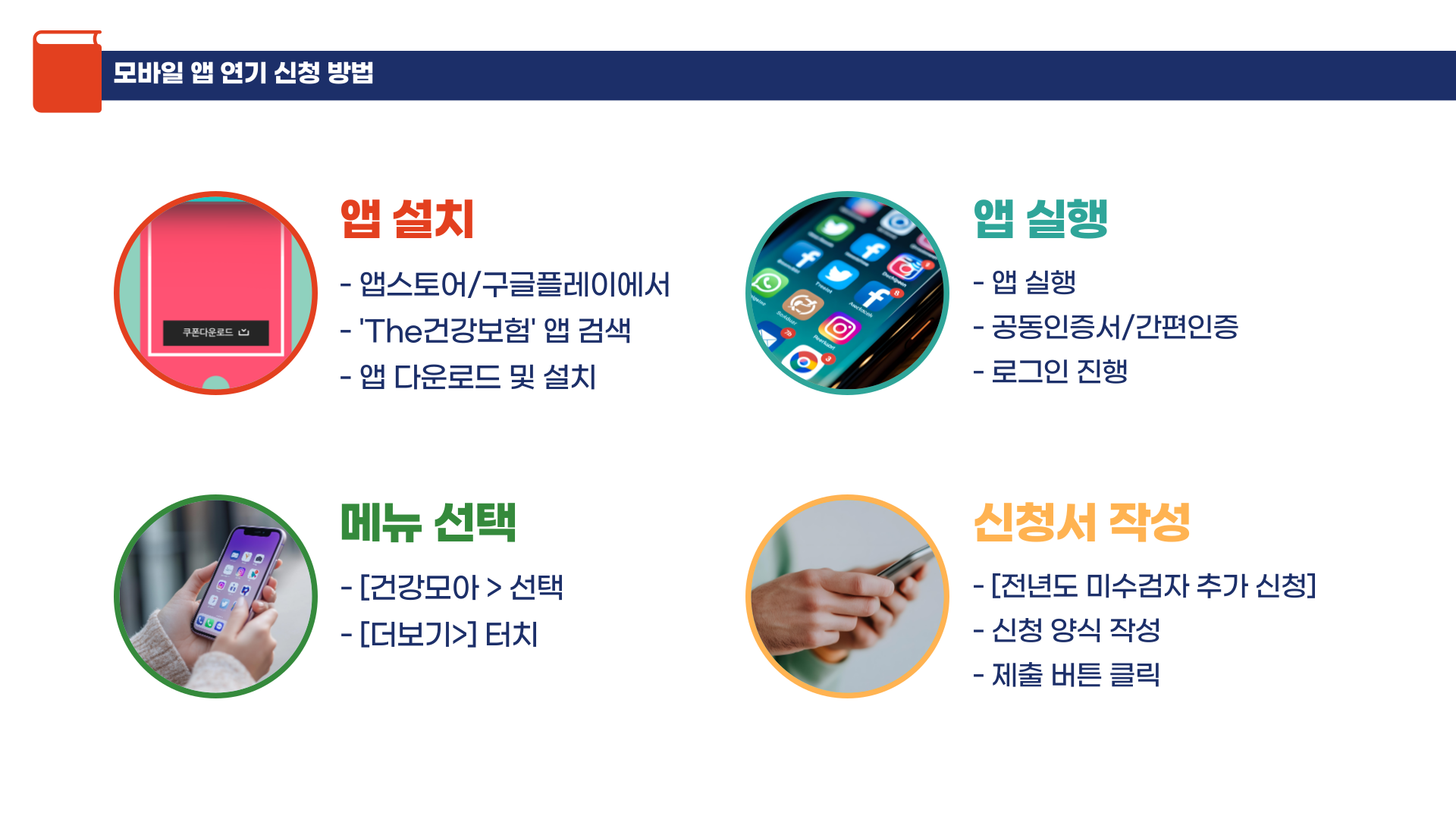 모바일 앱 연기 신청 방법

쿠폰다운로드

앱 설치

- 앱스토어/구글플레이에서
- 'The건강보험' 앱 검색
- 앱 다운로드 및 설치

앱 실행

- 앱 실행
- 공동인증서/간편인증
- 로그인 진행

메뉴 선택

- [건강모아 > 선택
- [더보기>] 터치

신청서 작성

- [전년도 미수검자 추가 신청]
- 신청 양식 작성
- 제출 버튼 클릭